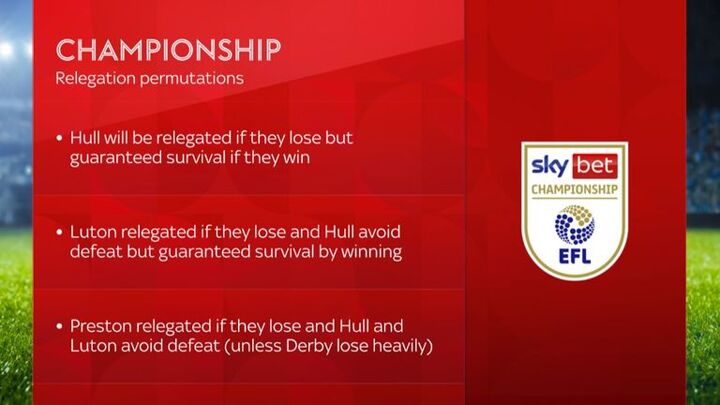 CHAMPIONSHIP
Relegation permutations

• Hull will be relegated if they lose but guaranteed survival if they win

• Luton relegated if they lose and Hull avoid defeat but guaranteed survival by winning

• Preston relegated if they lose and Hull and Luton avoid defeat (unless Derby lose heavily)

sky bet
CHAMPIONSHIP
EFL